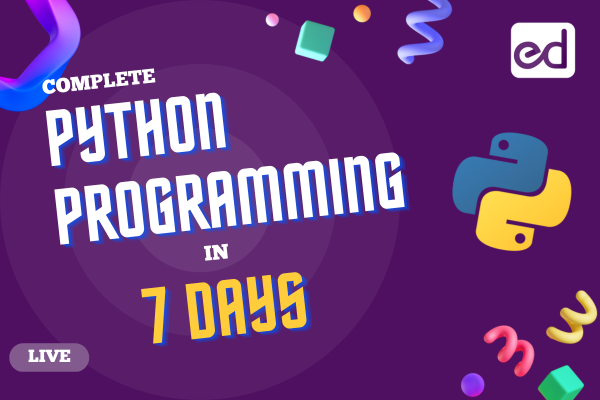 ed

COMPLETE

PYTHON PROGRAMMING

IN

7 DAYS

LIVE